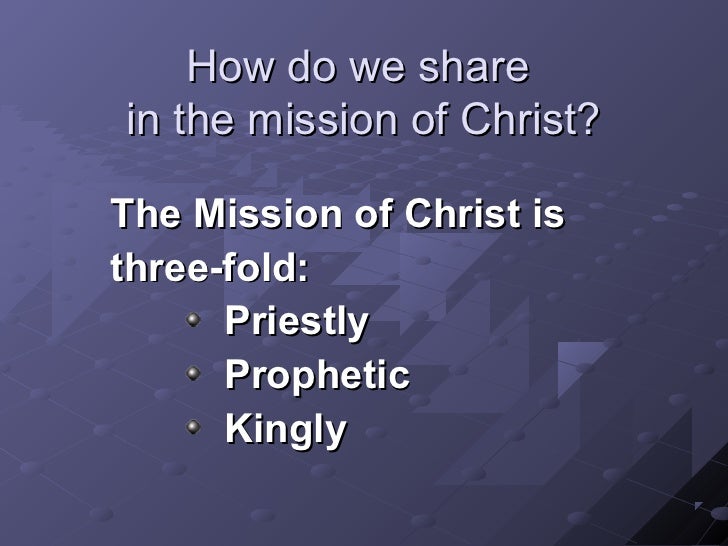 How do we share in the mission of Christ?

The Mission of Christ is three-fold:

- Priestly
- Prophetic
- Kingly